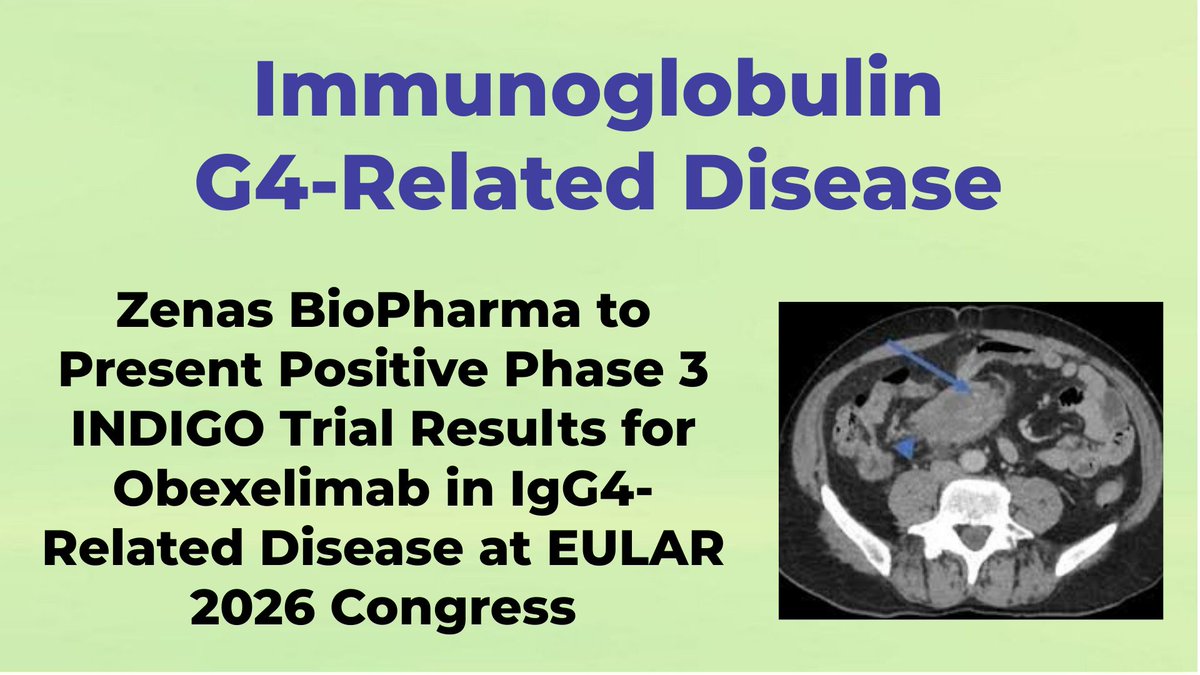 Immunoglobulin G4-Related Disease

Zenas BioPharma to Present Positive Phase 3 INDIGO Trial Results for Obexelimab in IgG4-Related Disease at EULAR 2026 Congress